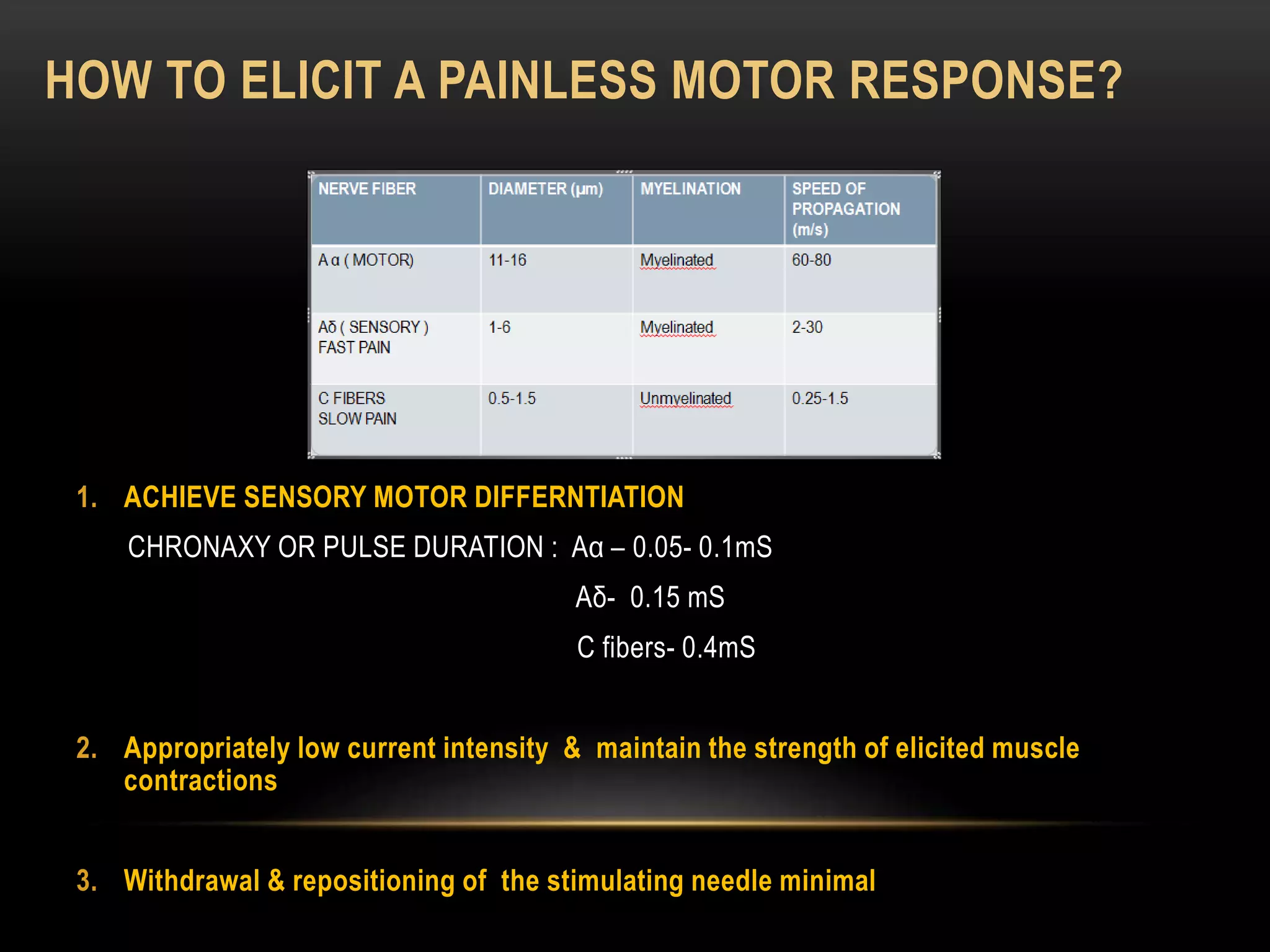 HOW TO ELICIT A PAINLESS MOTOR RESPONSE?

| NERVE FIBER | DIAMETER (µm) | MYELINATION | SPEED OF PROPAGATION (m/s) |
|---|---|---|---|
| A α ( MOTOR) | 11-16 | Myelinated | 60-80 |
| Aδ ( SENSORY ) FAST PAIN | 1-6 | Myelinated | 2-30 |
| C FIBERS SLOW PAIN | 0.5-1.5 | Unmyelinated | 0.25-1.5 |

1. ACHIEVE SENSORY MOTOR DIFFERNTIATION

CHRONAXY OR PULSE DURATION : Aα – 0.05- 0.1mS

Aδ- 0.15 mS

C fibers- 0.4mS

2. Appropriately low current intensity & maintain the strength of elicited muscle contractions

3. Withdrawal & repositioning of the stimulating needle minimal